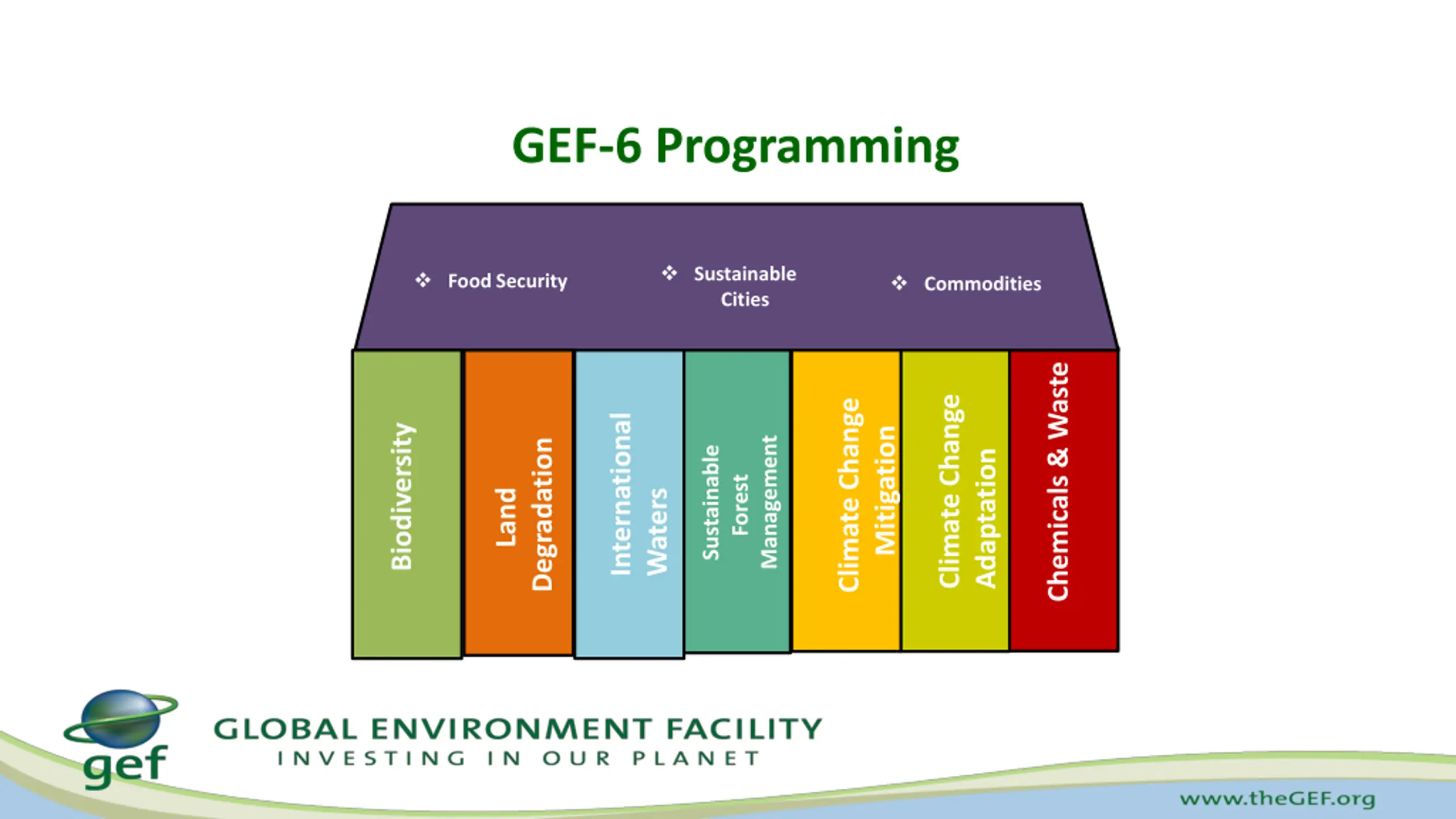 GEF-6 Programming

❖ Food Security

❖ Sustainable Cities

❖ Commodities

Biodiversity

Land Degradation

International Waters

Sustainable Forest Management

Climate Change Mitigation

Climate Change Adaptation

Chemicals & Waste

gef

GLOBAL ENVIRONMENT FACILITY
INVESTING IN OUR PLANET

www.theGEF.org